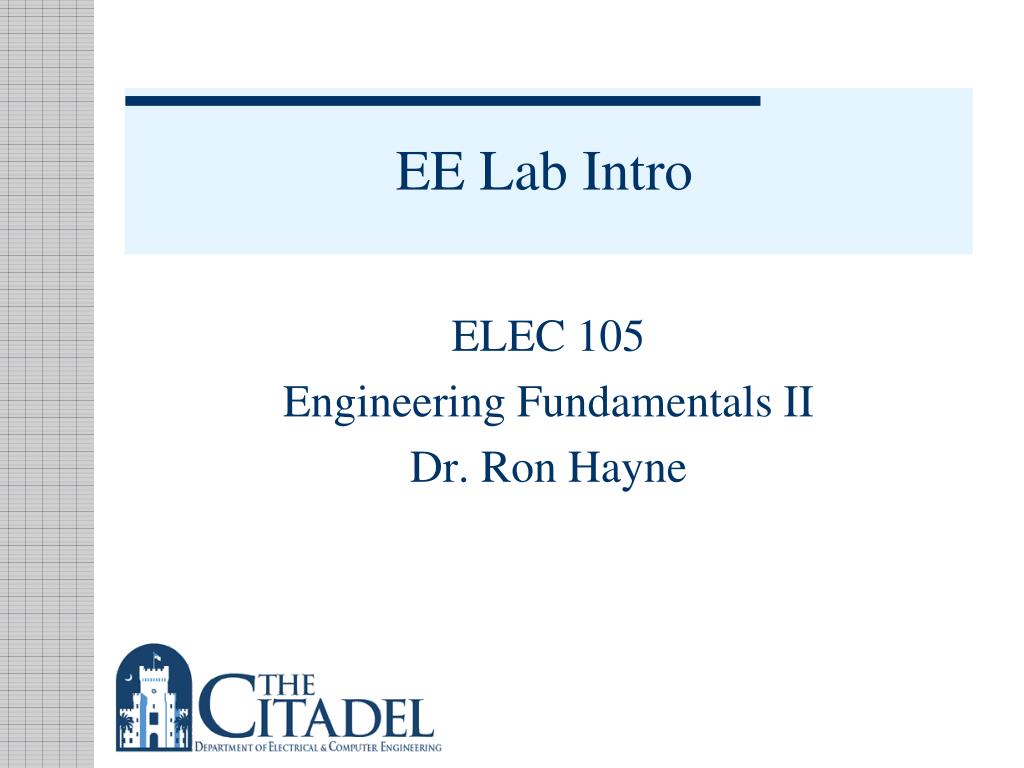 EE Lab Intro

ELEC 105
Engineering Fundamentals II
Dr. Ron Hayne

THE CITADEL
DEPARTMENT OF ELECTRICAL & COMPUTER ENGINEERING